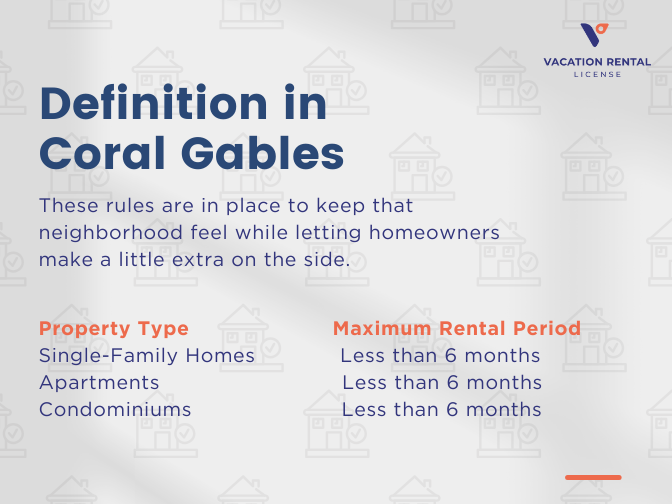 VACATION RENTAL
LICENSE

Definition in Coral Gables

These rules are in place to keep that neighborhood feel while letting homeowners make a little extra on the side.

| Property Type | Maximum Rental Period |
|---|---|
| Single-Family Homes | Less than 6 months |
| Apartments | Less than 6 months |
| Condominiums | Less than 6 months |